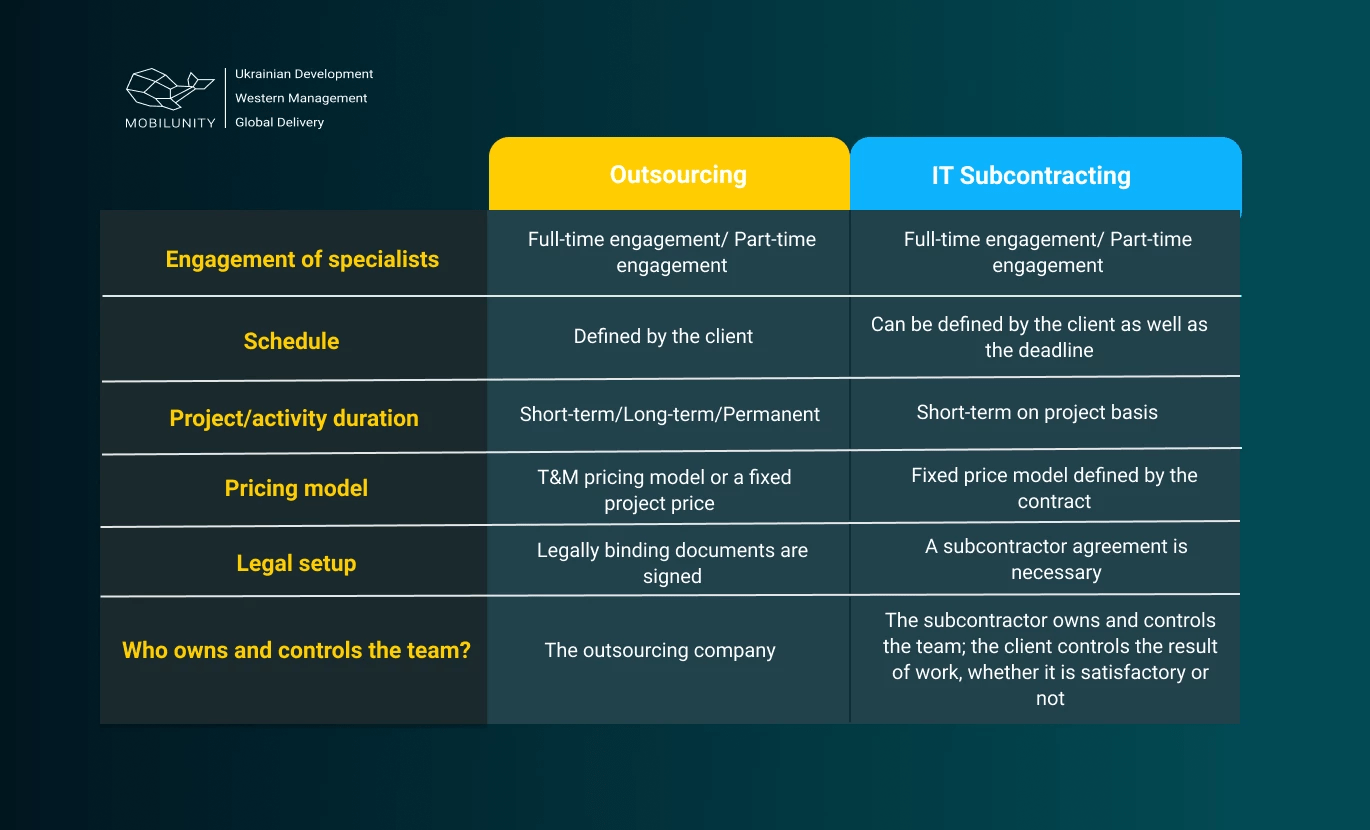 MOBILUNITY
Ukrainian Development
Western Management
Global Delivery

| | Outsourcing | IT Subcontracting |
|---|---|---|
| Engagement of specialists | Full-time engagement/ Part-time engagement | Full-time engagement/ Part-time engagement |
| Schedule | Defined by the client | Can be defined by the client as well as the deadline |
| Project/activity duration | Short-term/Long-term/Permanent | Short-term on project basis |
| Pricing model | T&M pricing model or a fixed project price | Fixed price model defined by the contract |
| Legal setup | Legally binding documents are signed | A subcontractor agreement is necessary |
| Who owns and controls the team? | The outsourcing company | The subcontractor owns and controls the team; the client controls the result of work, whether it is satisfactory or not |